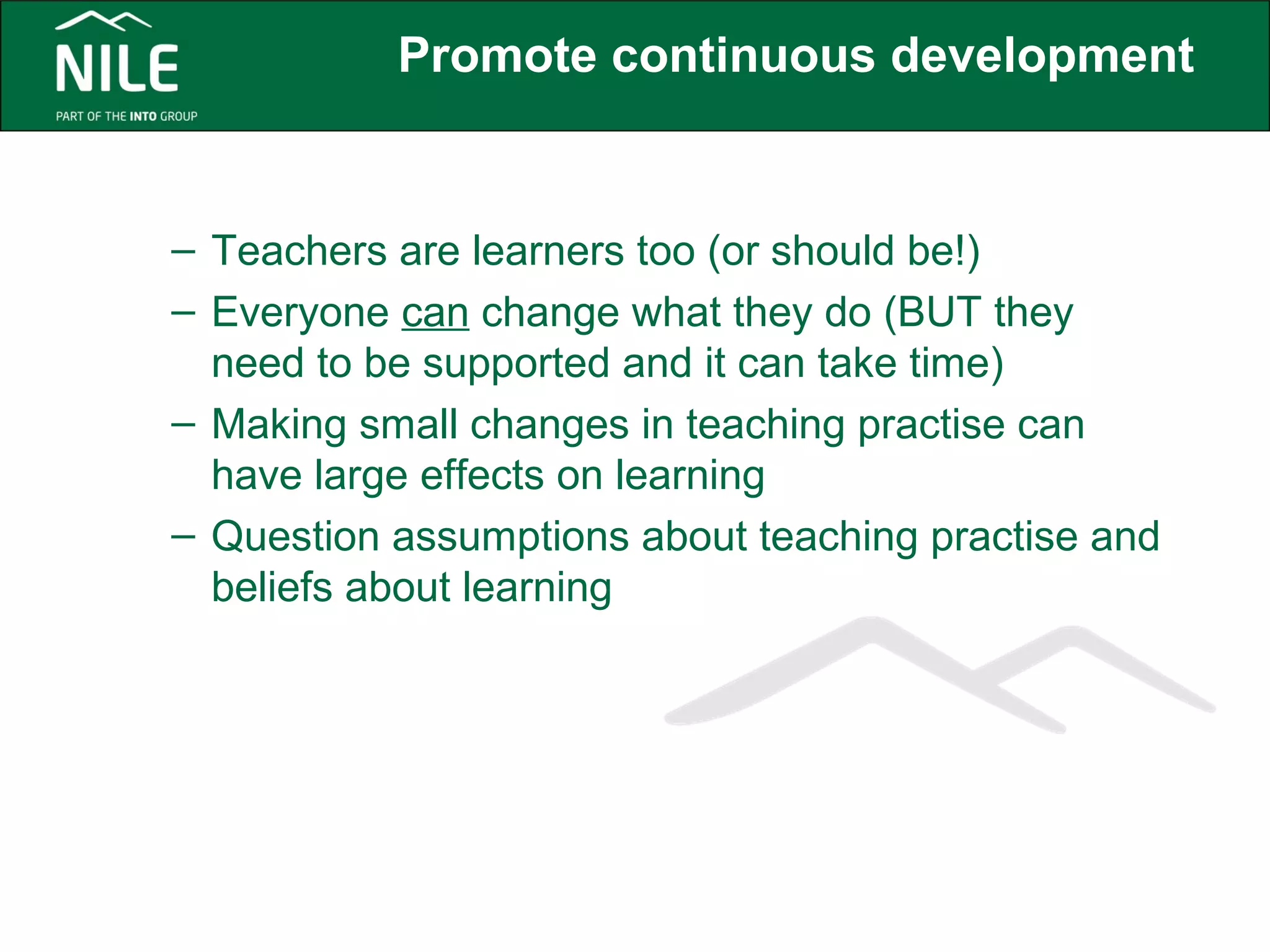 NILE
PART OF THE INTO GROUP

Promote continuous development

– Teachers are learners too (or should be!)
– Everyone can change what they do (BUT they need to be supported and it can take time)
– Making small changes in teaching practise can have large effects on learning
– Question assumptions about teaching practise and beliefs about learning